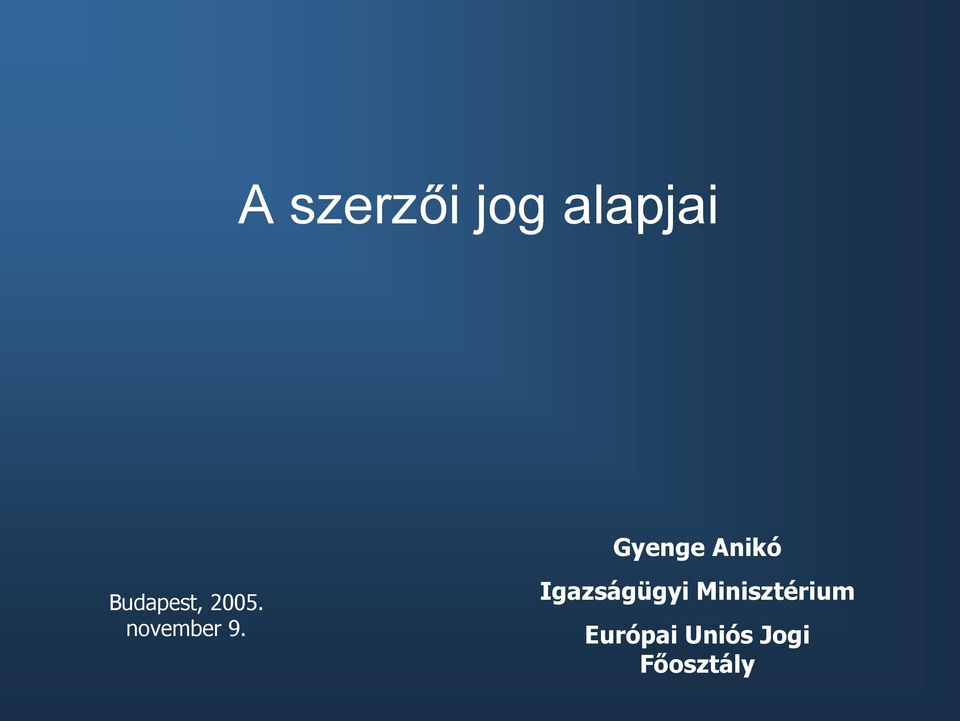 A szerzői jog alapjai

Budapest, 2005. november 9.

Gyenge Anikó

Igazságügyi Minisztérium

Európai Uniós Jogi Főosztály